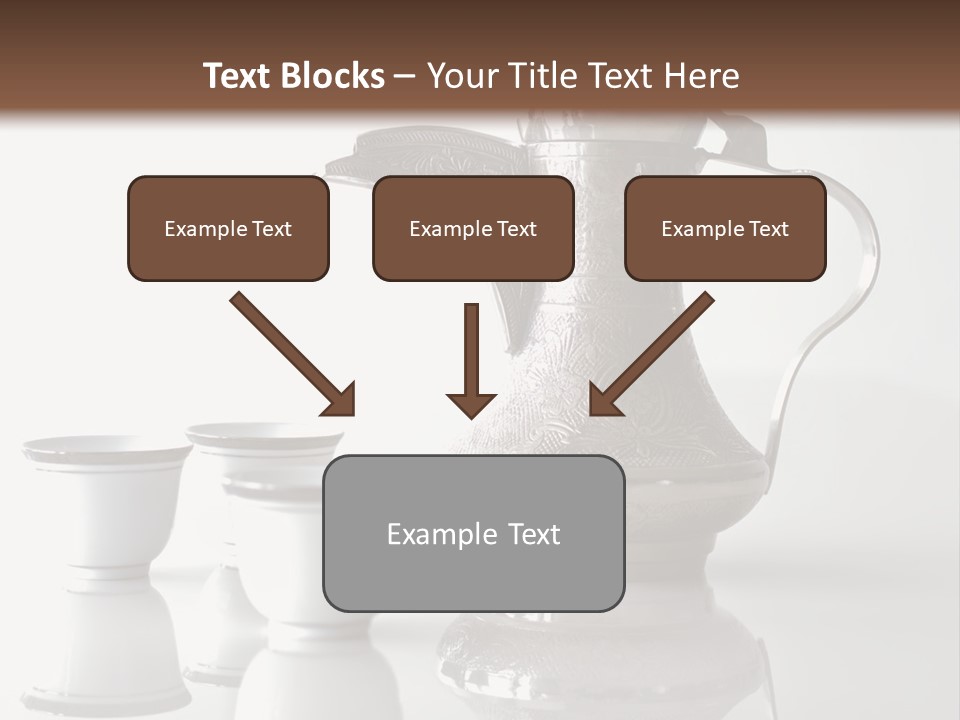 Text Blocks – Your Title Text Here

Example Text

Example Text

Example Text

Example Text